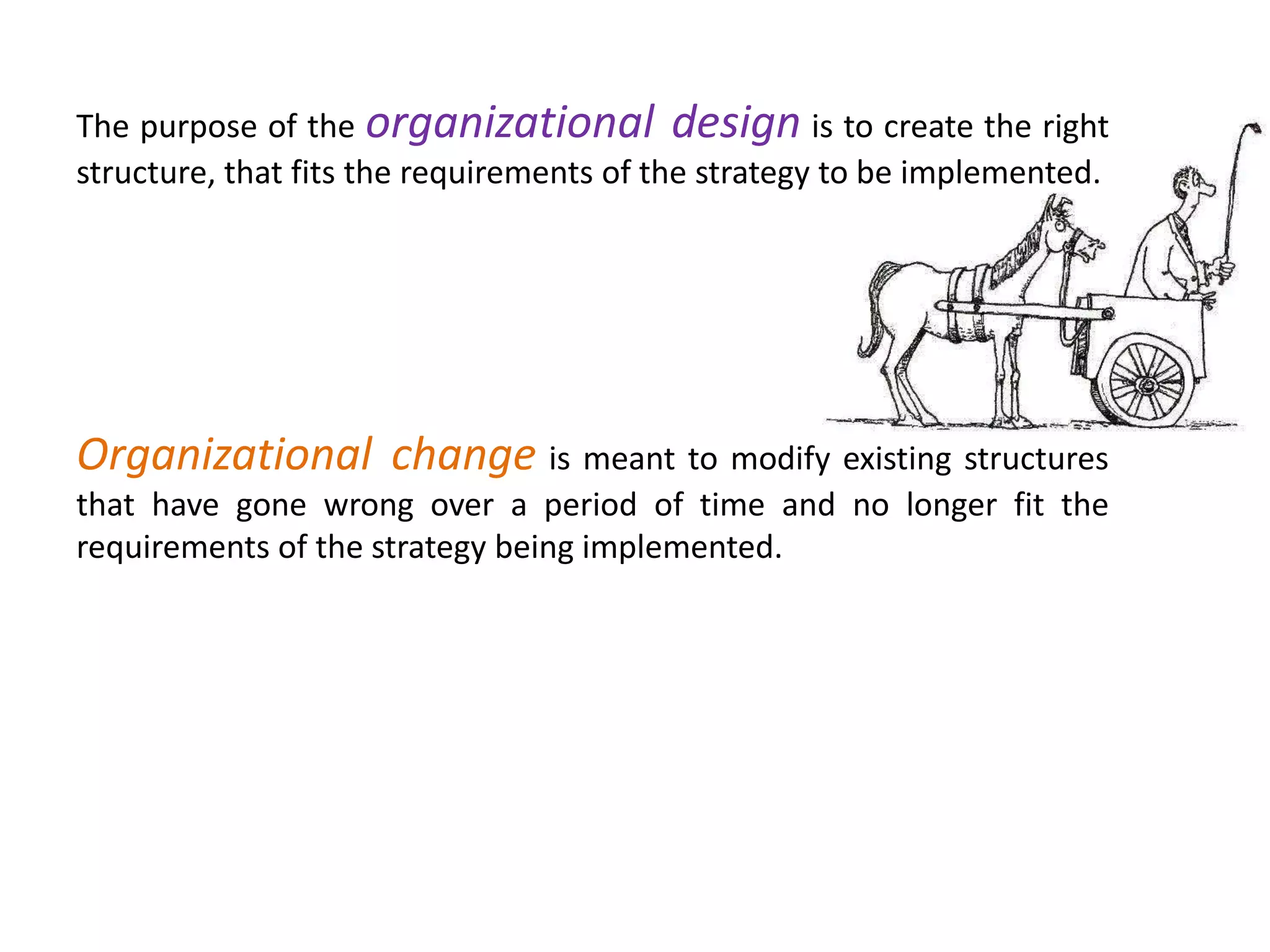 The purpose of the organizational design is to create the right structure, that fits the requirements of the strategy to be implemented.

Organizational change is meant to modify existing structures that have gone wrong over a period of time and no longer fit the requirements of the strategy being implemented.